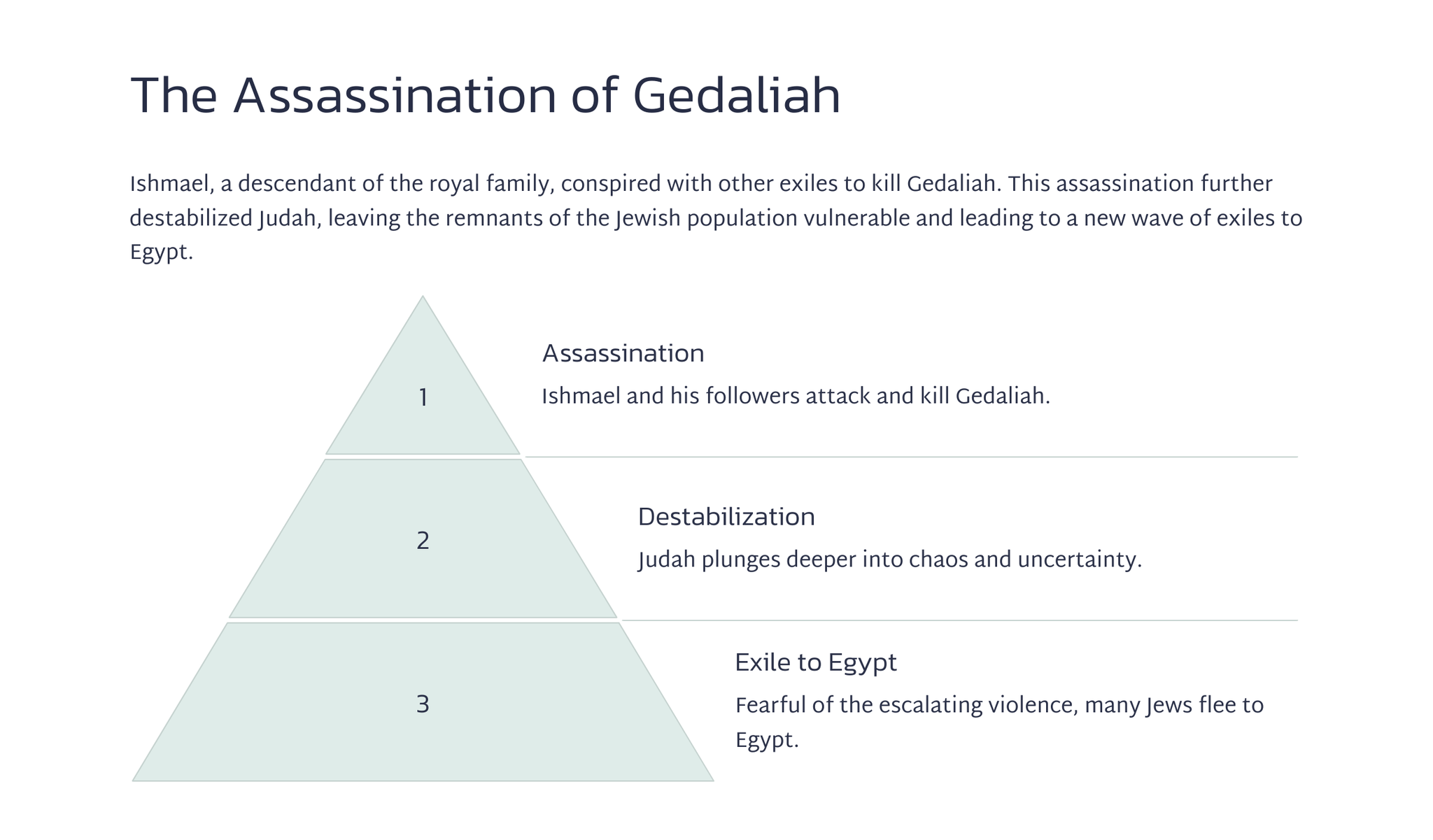 The Assassination of Gedaliah

Ishmael, a descendant of the royal family, conspired with other exiles to kill Gedaliah. This assassination further destabilized Judah, leaving the remnants of the Jewish population vulnerable and leading to a new wave of exiles to Egypt.

1

Assassination

Ishmael and his followers attack and kill Gedaliah.

2

Destabilization

Judah plunges deeper into chaos and uncertainty.

3

Exile to Egypt

Fearful of the escalating violence, many Jews flee to Egypt.